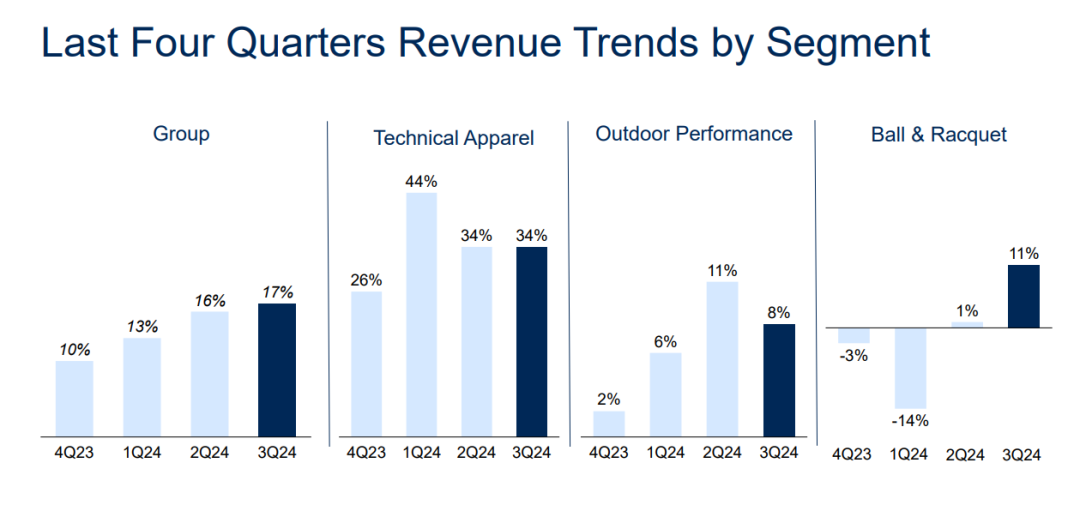 Last Four Quarters Revenue Trends by Segment

Group

10%
13%
16%
17%

4Q23 1Q24 2Q24 3Q24

Technical Apparel

26%
44%
34%
34%

4Q23 1Q24 2Q24 3Q24

Outdoor Performance

2%
6%
11%
8%

4Q23 1Q24 2Q24 3Q24

Ball & Racquet

-3%
-14%
1%
11%

4Q23 1Q24 2Q24 3Q24